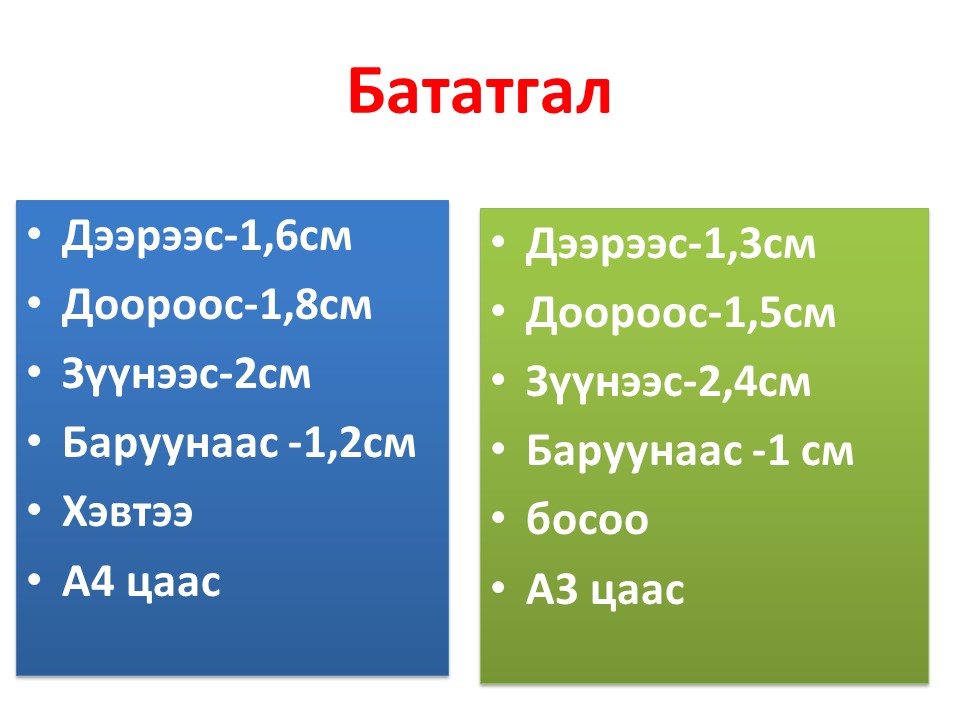 Бататгал

• Дээрээс-1,6см
• Доороос-1,8см
• Зүүнээс-2см
• Баруунаас -1,2см
• Хэвтээ
• А4 цаас

• Дээрээс-1,3см
• Доороос-1,5см
• Зүүнээс-2,4см
• Баруунаас -1 см
• босоо
• А3 цаас